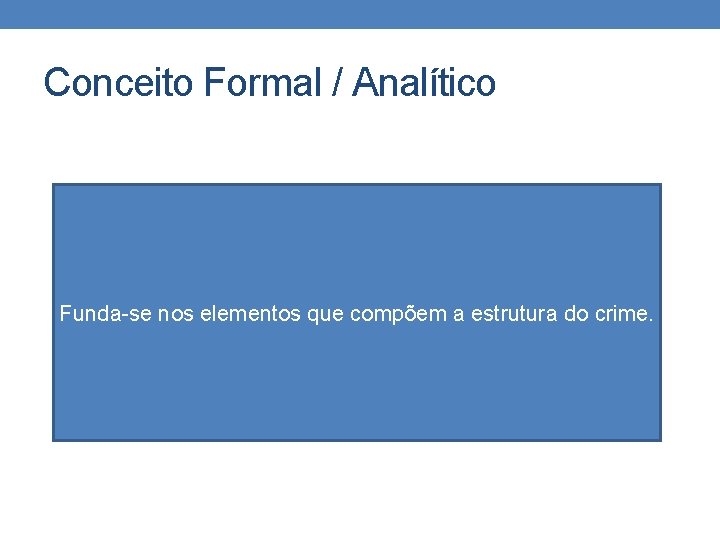 Conceito Formal / Analítico

Funda-se nos elementos que compõem a estrutura do crime.